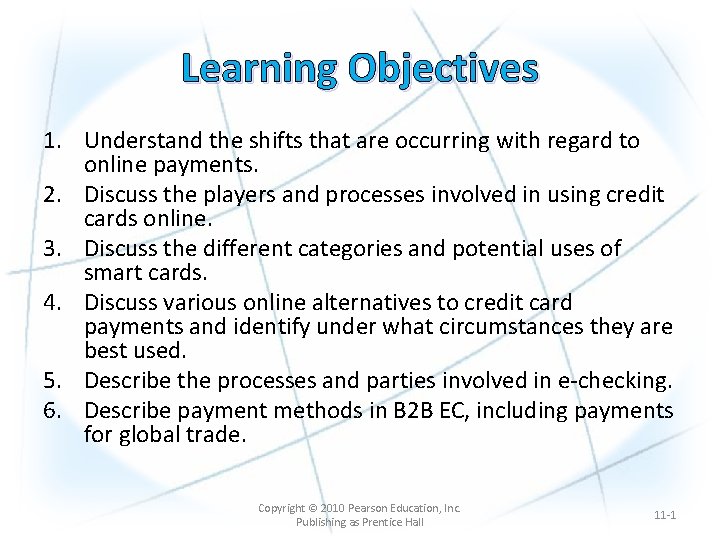 Learning Objectives

1. Understand the shifts that are occurring with regard to online payments.
2. Discuss the players and processes involved in using credit cards online.
3. Discuss the different categories and potential uses of smart cards.
4. Discuss various online alternatives to credit card payments and identify under what circumstances they are best used.
5. Describe the processes and parties involved in e-checking.
6. Describe payment methods in B2B EC, including payments for global trade.

Copyright © 2010 Pearson Education, Inc. Publishing as Prentice Hall

11-1